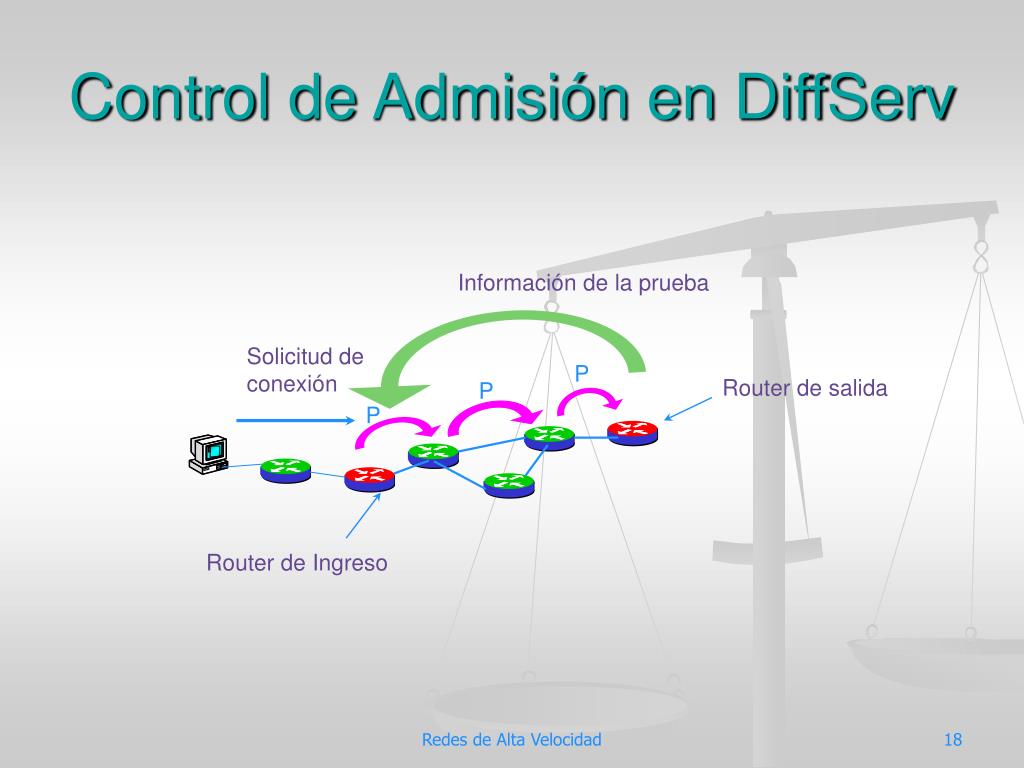 Control de Admisión en DiffServ

Información de la prueba

Solicitud de conexión

P

P

P

Router de salida

Router de Ingreso

Redes de Alta Velocidad

18